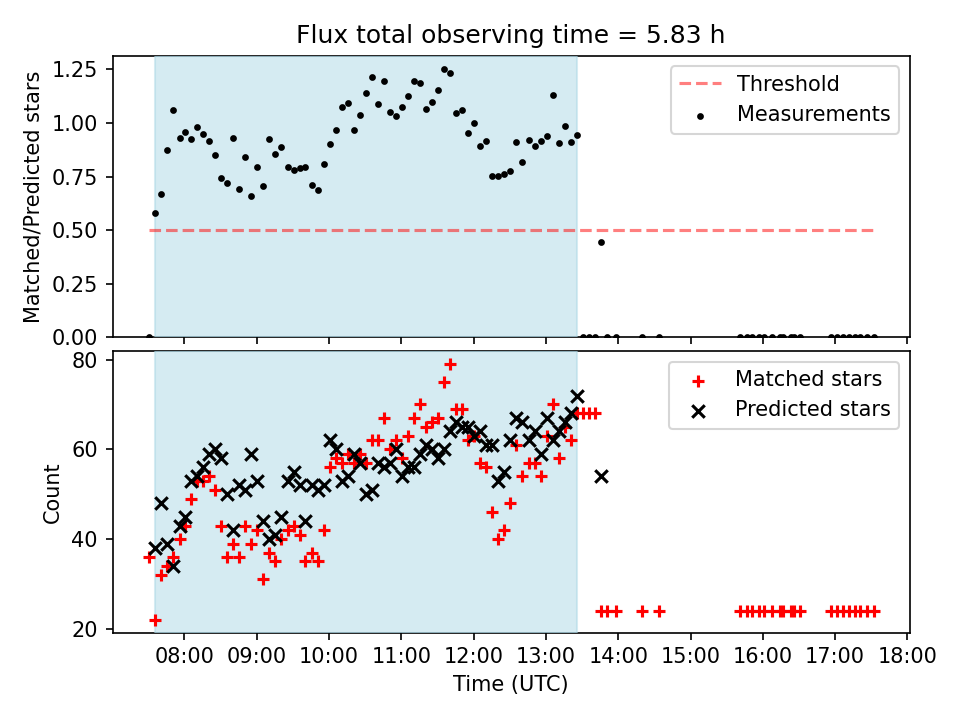 Flux total observing time = 5.83 h

Matched/Predicted stars

1.25
1.00
0.75
0.50
0.25
0.00

Threshold
Measurements

Count

80
60
40
20

Matched stars
Predicted stars

08:00 09:00 10:00 11:00 12:00 13:00 14:00 15:00 16:00 17:00 18:00

Time (UTC)